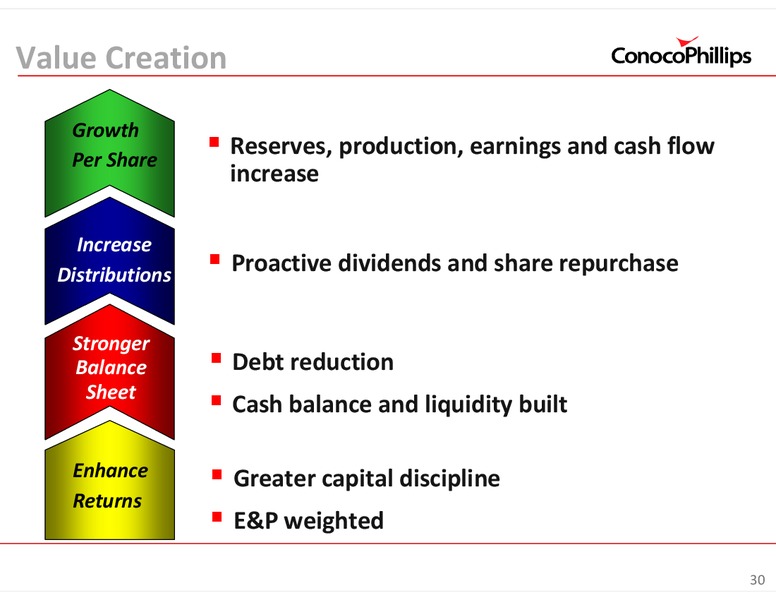 Value Creation

ConocoPhillips

Growth Per Share

Increase Distributions

Stronger Balance Sheet

Enhance Returns

▪ Reserves, production, earnings and cash flow increase

▪ Proactive dividends and share repurchase

▪ Debt reduction

▪ Cash balance and liquidity built

▪ Greater capital discipline

▪ E&P weighted

30